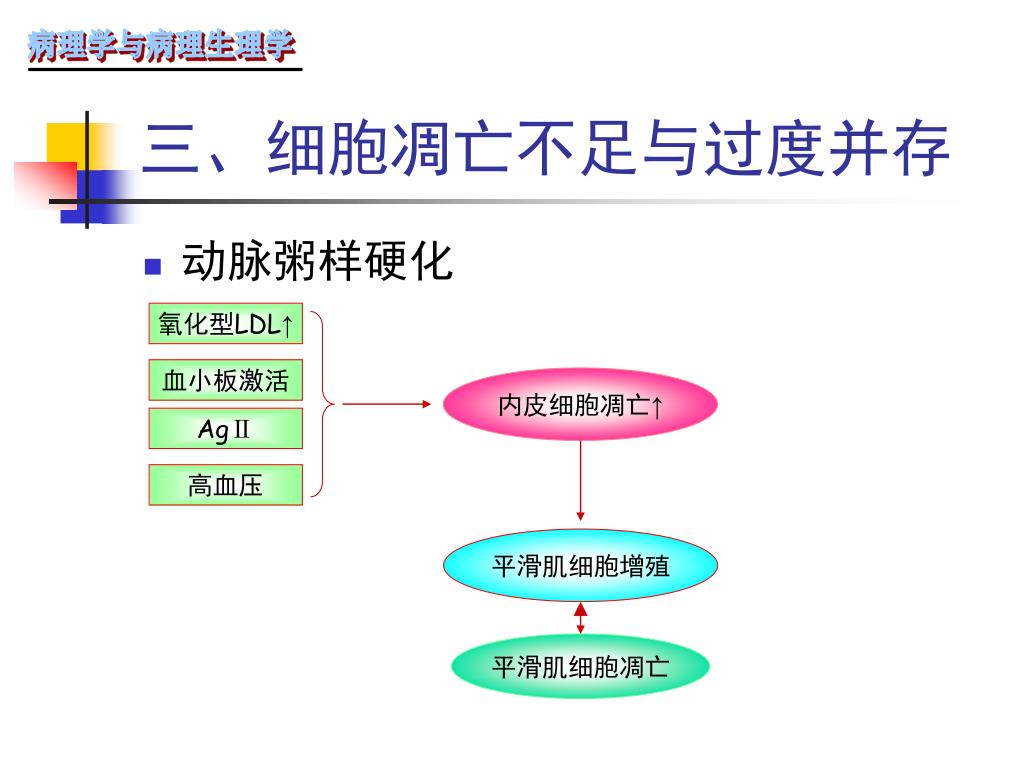 病理学与病理生理学

三、细胞凋亡不足与过度并存

动脉粥样硬化

氧化型LDL↑

血小板激活

AgⅡ

高血压

内皮细胞凋亡↑

平滑肌细胞增殖

平滑肌细胞凋亡